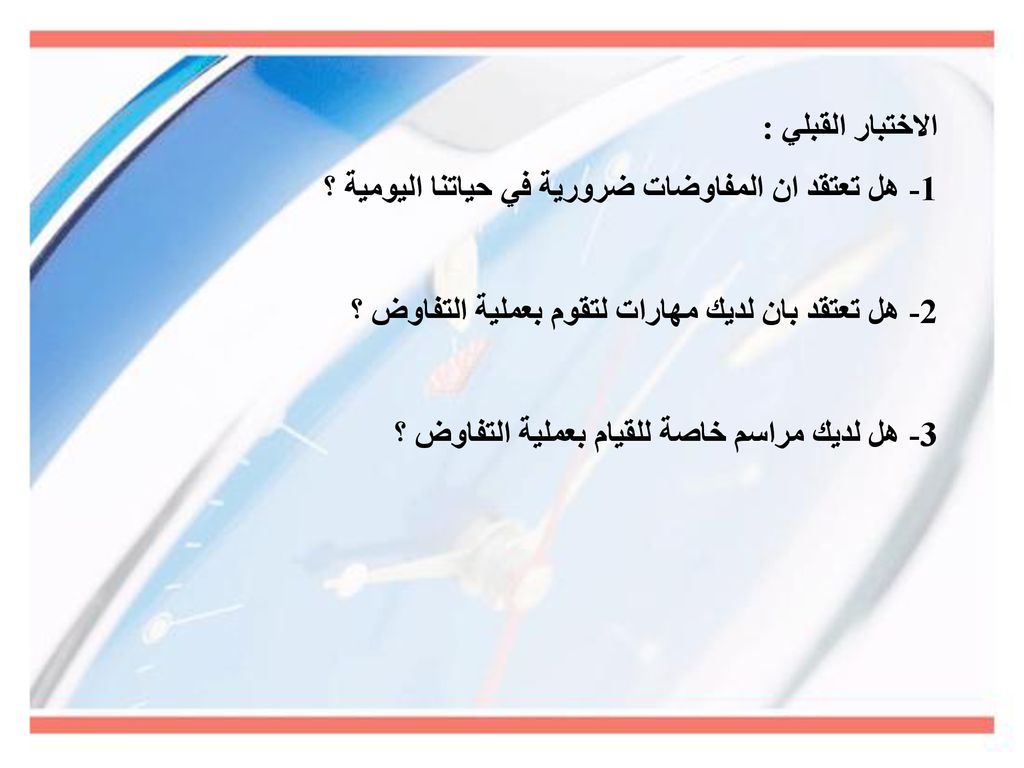 الاختبار القبلي :

1- هل تعتقد ان المفاوضات ضرورية في حياتنا اليومية ؟

2- هل تعتقد بان لديك مهارات لتقوم بعملية التفاوض ؟

3- هل لديك مراسم خاصة للقيام بعملية التفاوض ؟